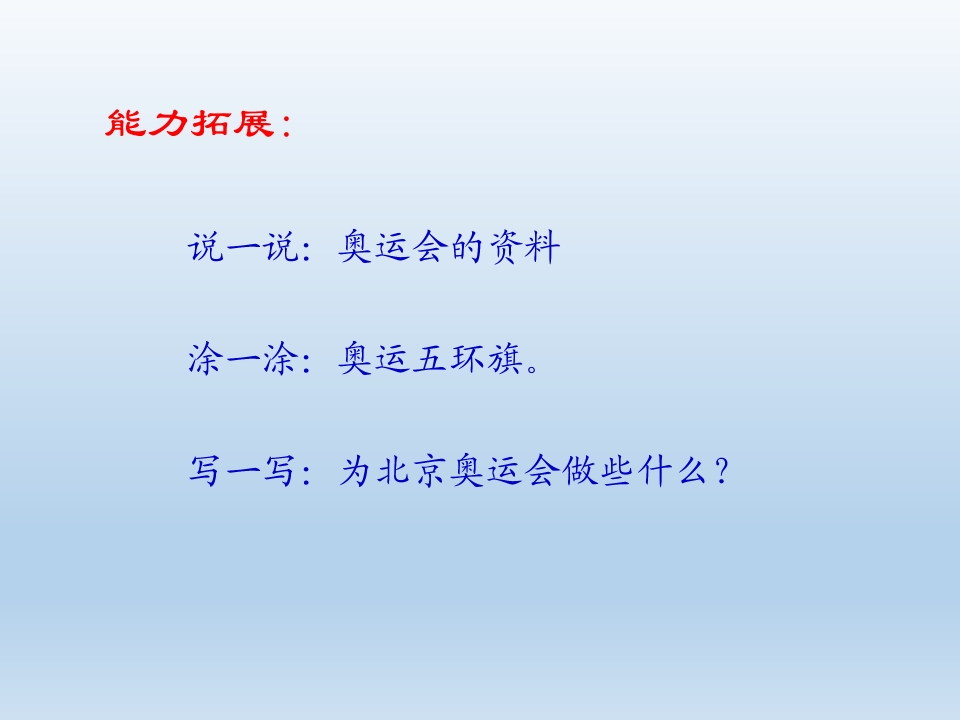 能力拓展：

说一说：奥运会的资料

涂一涂：奥运五环旗。

写一写：为北京奥运会做些什么？